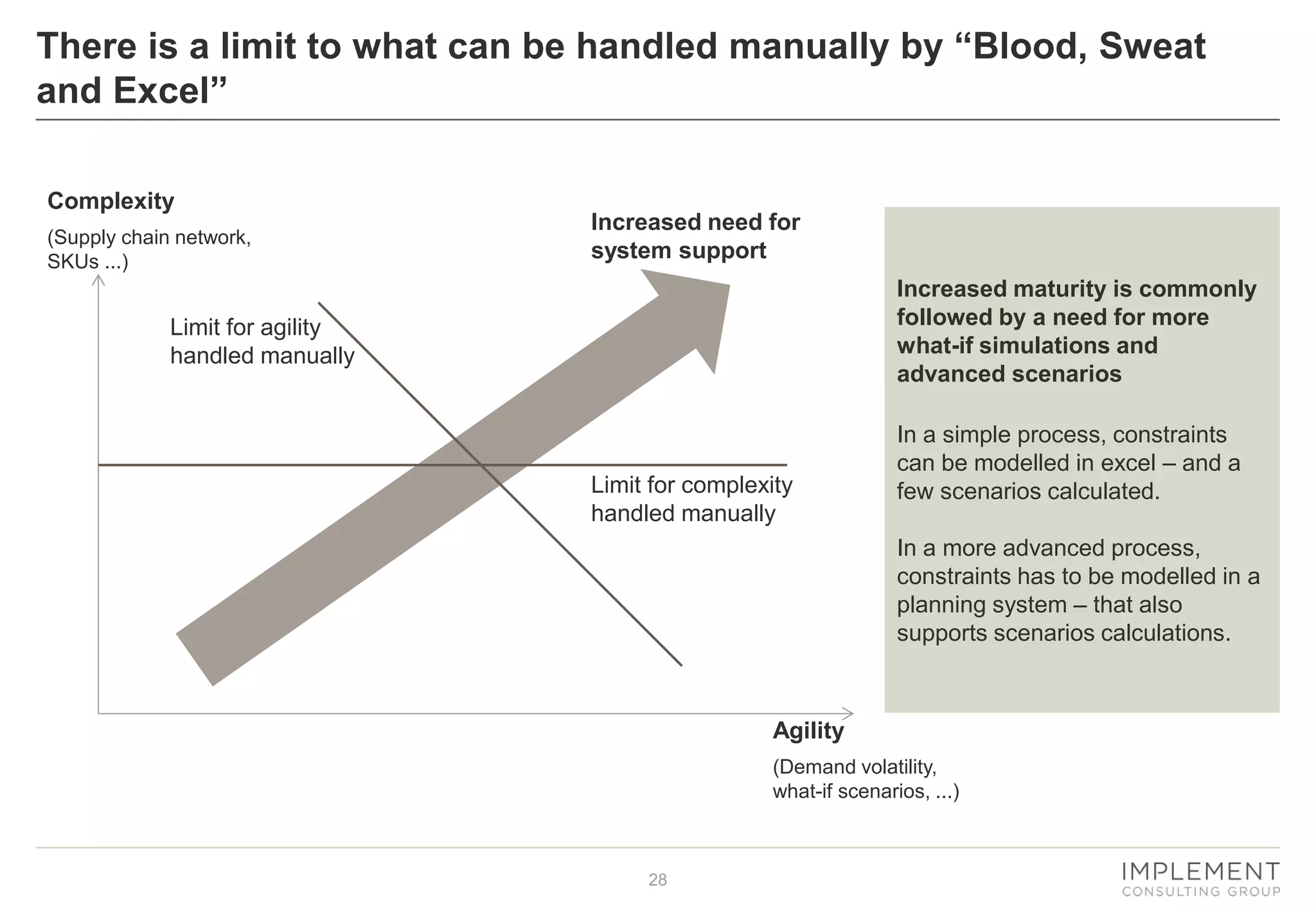 There is a limit to what can be handled manually by “Blood, Sweat and Excel”

Complexity

(Supply chain network, SKUs ...)

Increased need for system support

Limit for agility handled manually

Limit for complexity handled manually

Agility

(Demand volatility, what-if scenarios, ...)

Increased maturity is commonly followed by a need for more what-if simulations and advanced scenarios

In a simple process, constraints can be modelled in excel – and a few scenarios calculated.

In a more advanced process, constraints has to be modelled in a planning system – that also supports scenarios calculations.

28

IMPLEMENT
CONSULTING GROUP